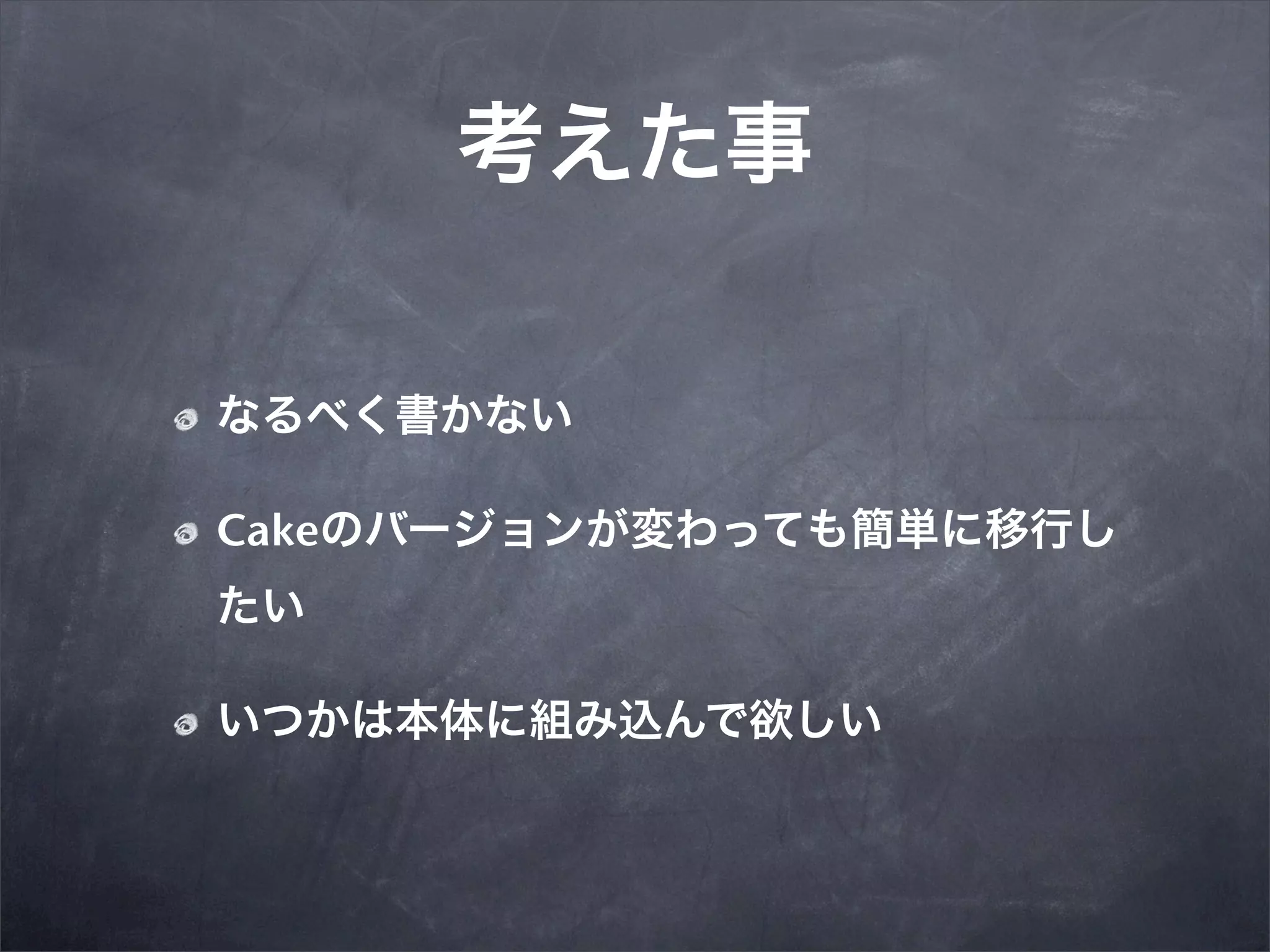 考えた事

なるべく書かない

Cakeのバージョンが変わっても簡単に移行したい

いつかは本体に組み込んで欲しい